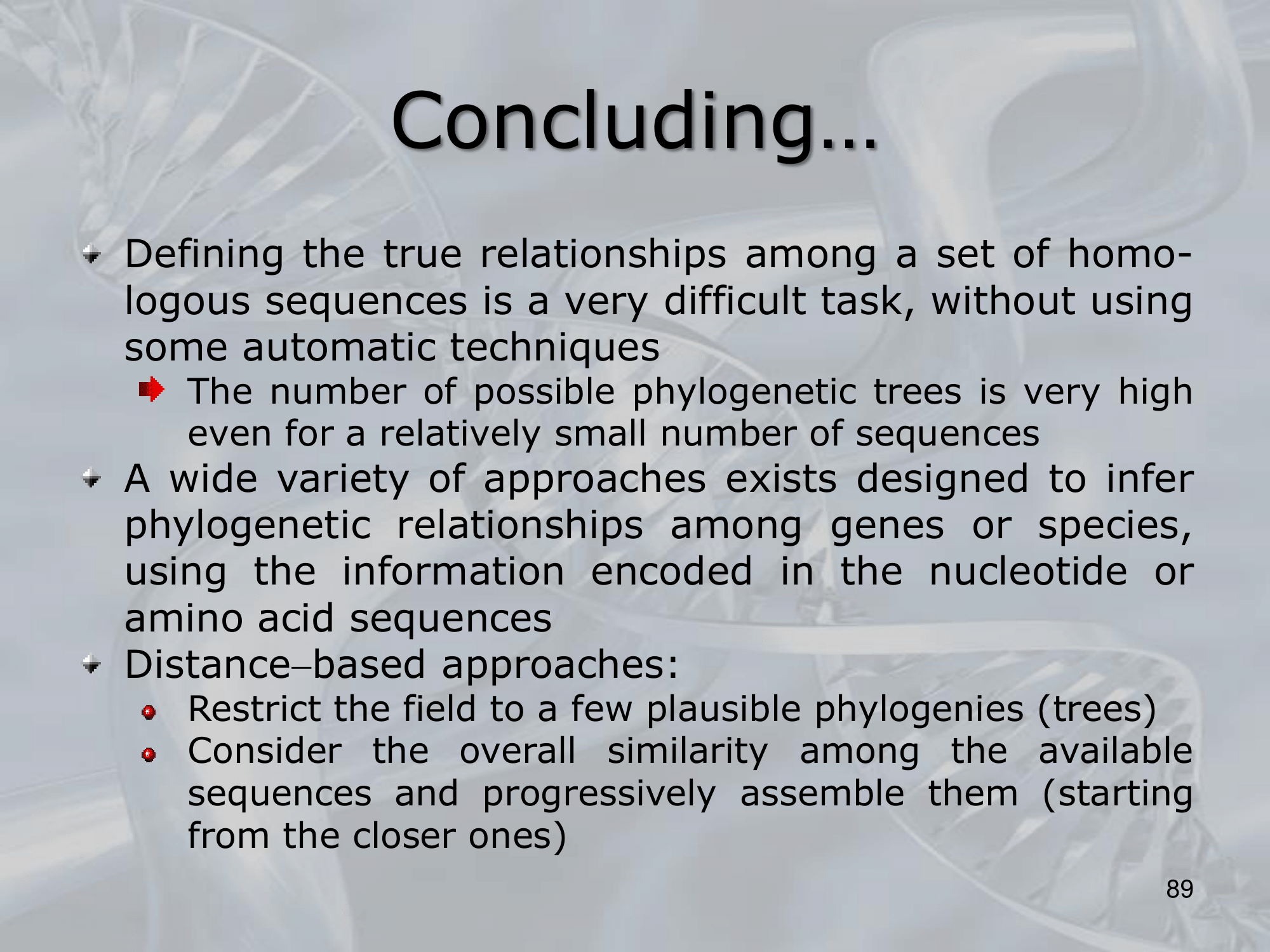 Concluding…

Defining the true relationships among a set of homologous sequences is a very difficult task, without using some automatic techniques

The number of possible phylogenetic trees is very high even for a relatively small number of sequences

A wide variety of approaches exists designed to infer phylogenetic relationships among genes or species, using the information encoded in the nucleotide or amino acid sequences

Distance–based approaches:

Restrict the field to a few plausible phylogenies (trees)

Consider the overall similarity among the available sequences and progressively assemble them (starting from the closer ones)

89